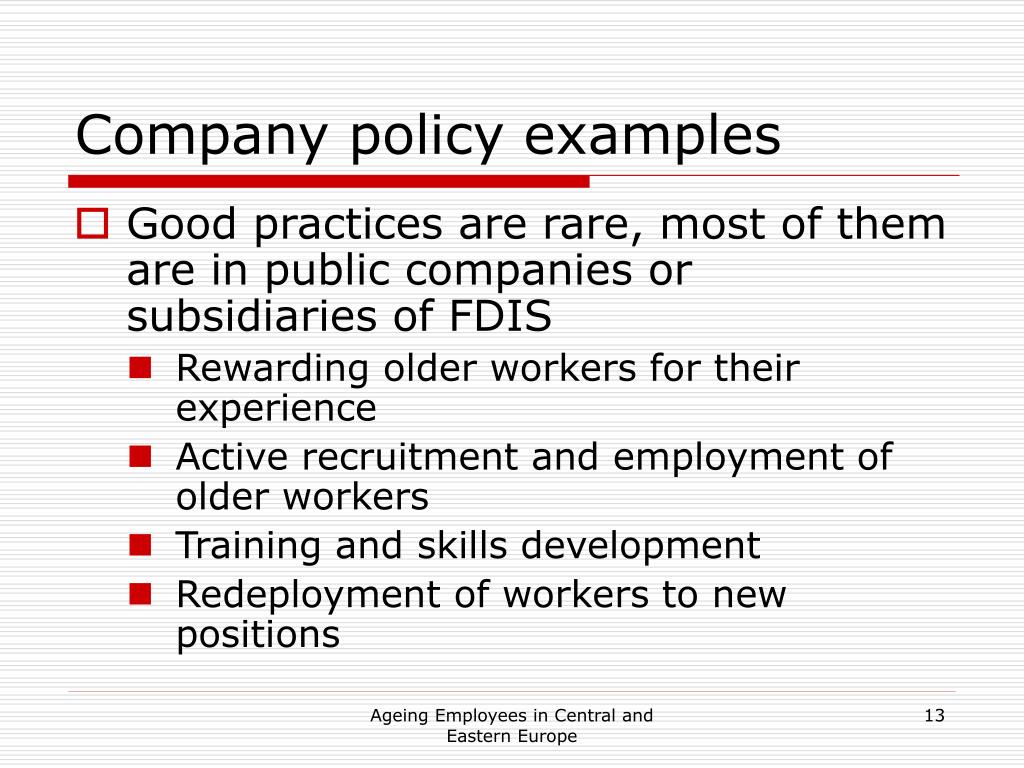 Company policy examples

Good practices are rare, most of them are in public companies or subsidiaries of FDIS

Rewarding older workers for their experience

Active recruitment and employment of older workers

Training and skills development

Redeployment of workers to new positions

Ageing Employees in Central and Eastern Europe

13